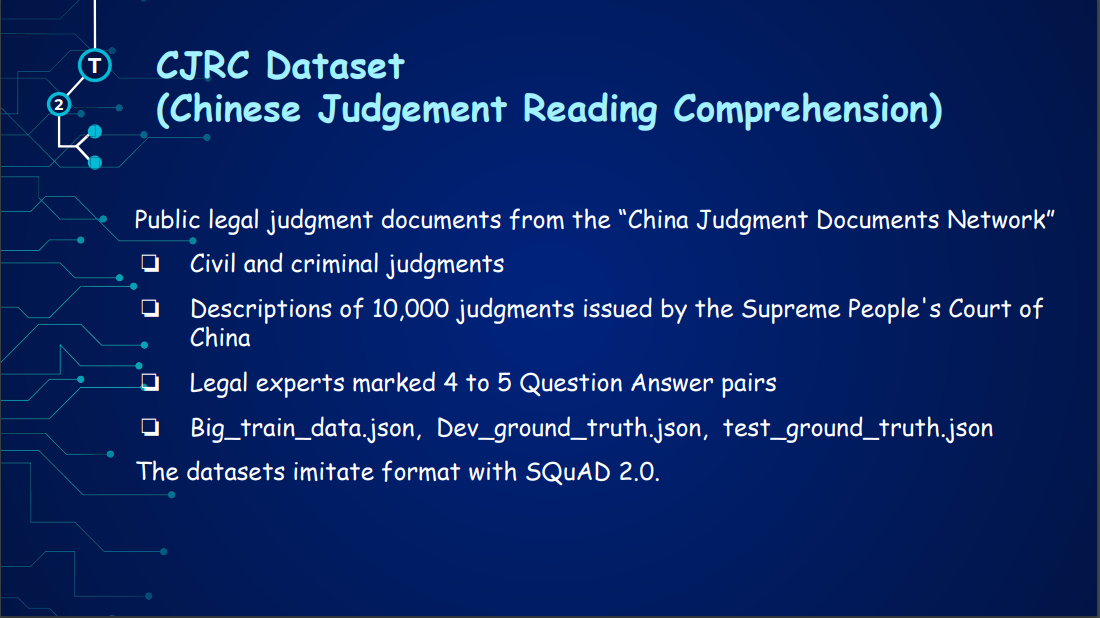 T
2
CJRC Dataset
(Chinese Judgement Reading Comprehension)

Public legal judgment documents from the “China Judgment Documents Network”

❏ Civil and criminal judgments

❏ Descriptions of 10,000 judgments issued by the Supreme People's Court of China

❏ Legal experts marked 4 to 5 Question Answer pairs

❏ Big_train_data.json, Dev_ground_truth.json, test_ground_truth.json

The datasets imitate format with SQuAD 2.0.